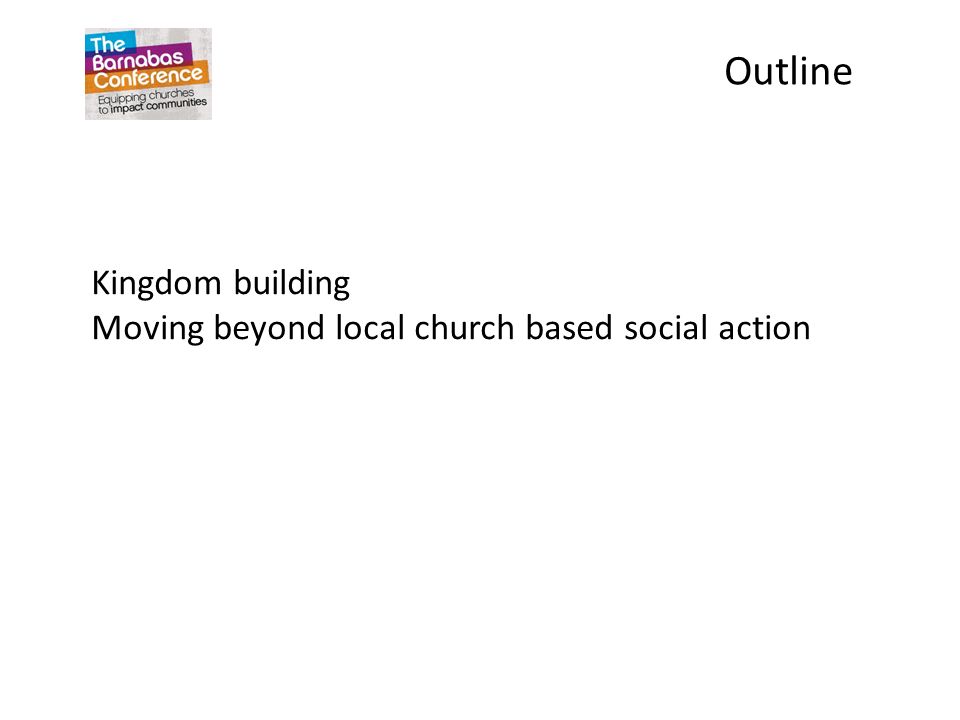 The Barnabas Conference
Equipping churches to impact communities

Outline

Kingdom building
Moving beyond local church based social action